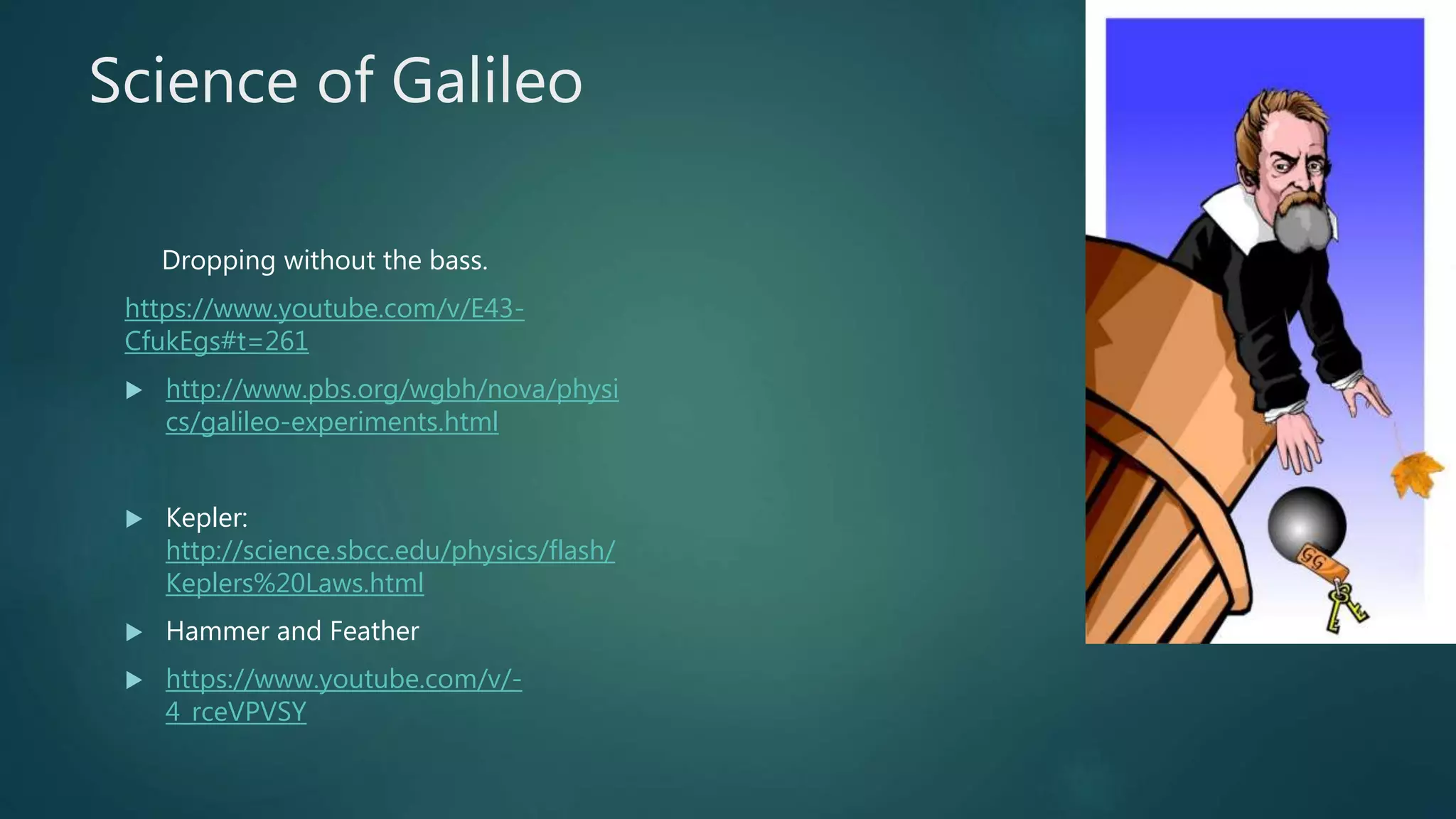 Science of Galileo

Dropping without the bass.

https://www.youtube.com/v/E43-CfukEgs#t=261

▶ http://www.pbs.org/wgbh/nova/physics/galileo-experiments.html

▶ Kepler: http://science.sbcc.edu/physics/flash/Keplers%20Laws.html

▶ Hammer and Feather

▶ https://www.youtube.com/v/-4_rceVPVSY

GG